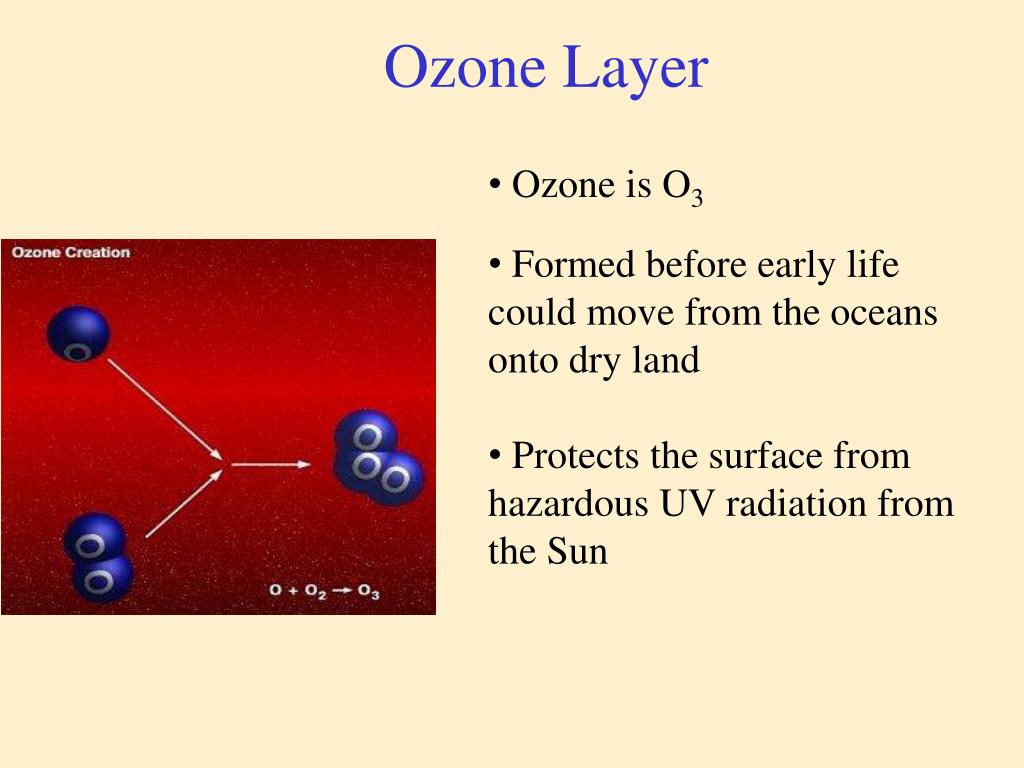 Ozone Layer

Ozone Creation

O

O
O

O
O
O

$O + O_2 \rightarrow O_3$

• Ozone is $O_3$

• Formed before early life could move from the oceans onto dry land

• Protects the surface from hazardous UV radiation from the Sun